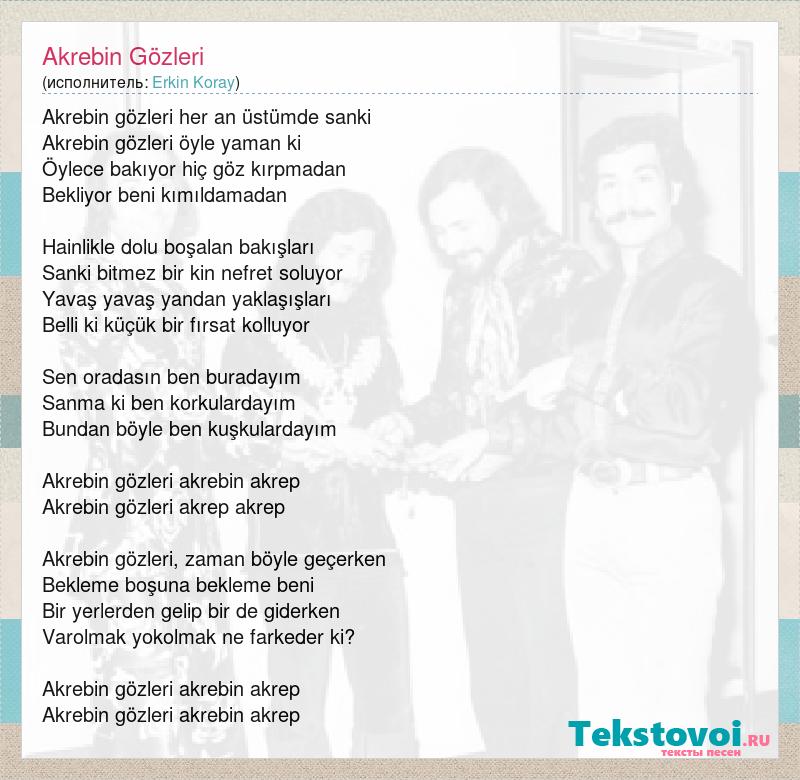 Akrebin Gözleri
(исполнитель: Erkin Koray)

Akrebin gözleri her an üstümde sanki
Akrebin gözleri öyle yaman ki
Öylece bakıyor hiç göz kırpmadan
Bekliyor beni kımıldamadan

Hainlikle dolu boşalan bakışları
Sanki bitmez bir kin nefret soluyor
Yavaş yavaş yandan yaklaşışları
Belli ki küçük bir fırsat kolluyor

Sen oradasın ben buradayım
Sanma ki ben korkulardayım
Bundan böyle ben kuşkulardayım

Akrebin gözleri akrebin akrep
Akrebin gözleri akrep akrep

Akrebin gözleri, zaman böyle geçerken
Bekleme boşuna bekleme beni
Bir yerlerden gelip bir de giderken
Varolmak yokolmak ne farkeder ki?

Akrebin gözleri akrebin akrep
Akrebin gözleri akrebin akrep

Tekstovoi.RU
тексты песен